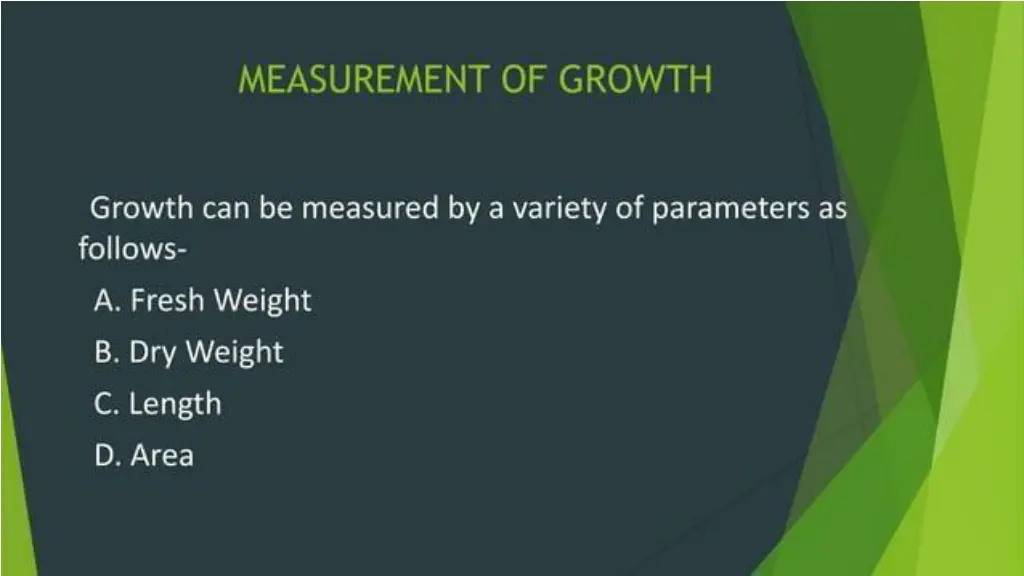 MEASUREMENT OF GROWTH

Growth can be measured by a variety of parameters as follows-

A. Fresh Weight

B. Dry Weight

C. Length

D. Area